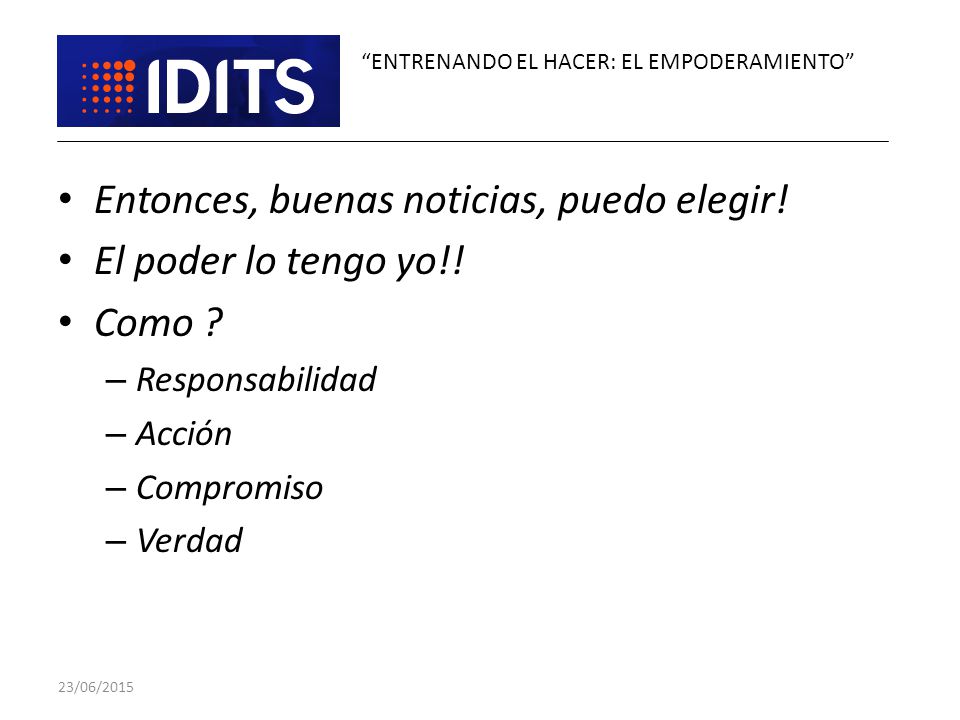 IDITS

“ENTRENANDO EL HACER: EL EMPODERAMIENTO”

• Entonces, buenas noticias, puedo elegir!
• El poder lo tengo yo!!
• Como ?
– Responsabilidad
– Acción
– Compromiso
– Verdad

23/06/2015